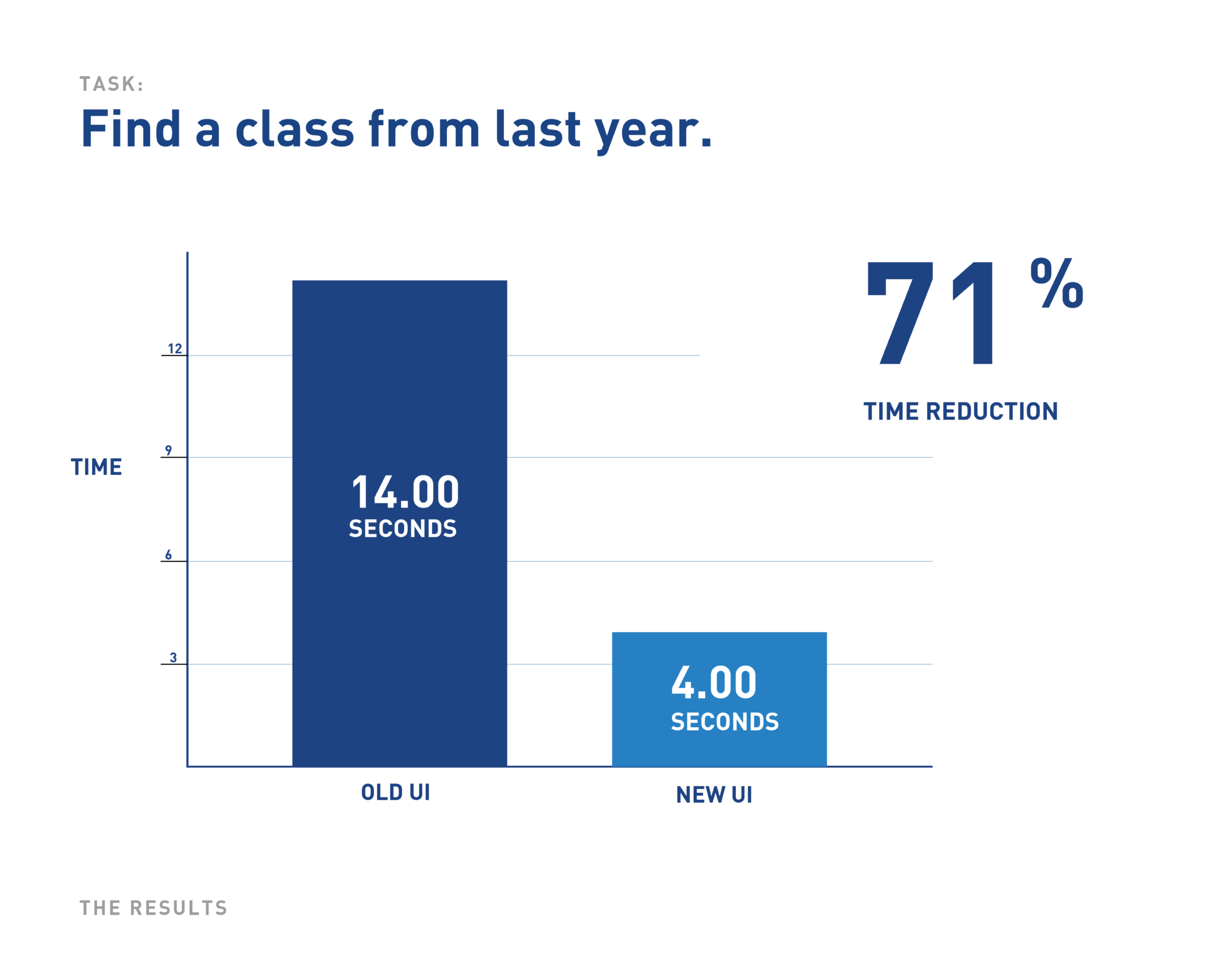 TASK:

Find a class from last year.

71%

TIME REDUCTION

TIME

12

9

6

3

14.00
SECONDS

4.00
SECONDS

OLD UI

NEW UI

THE RESULTS